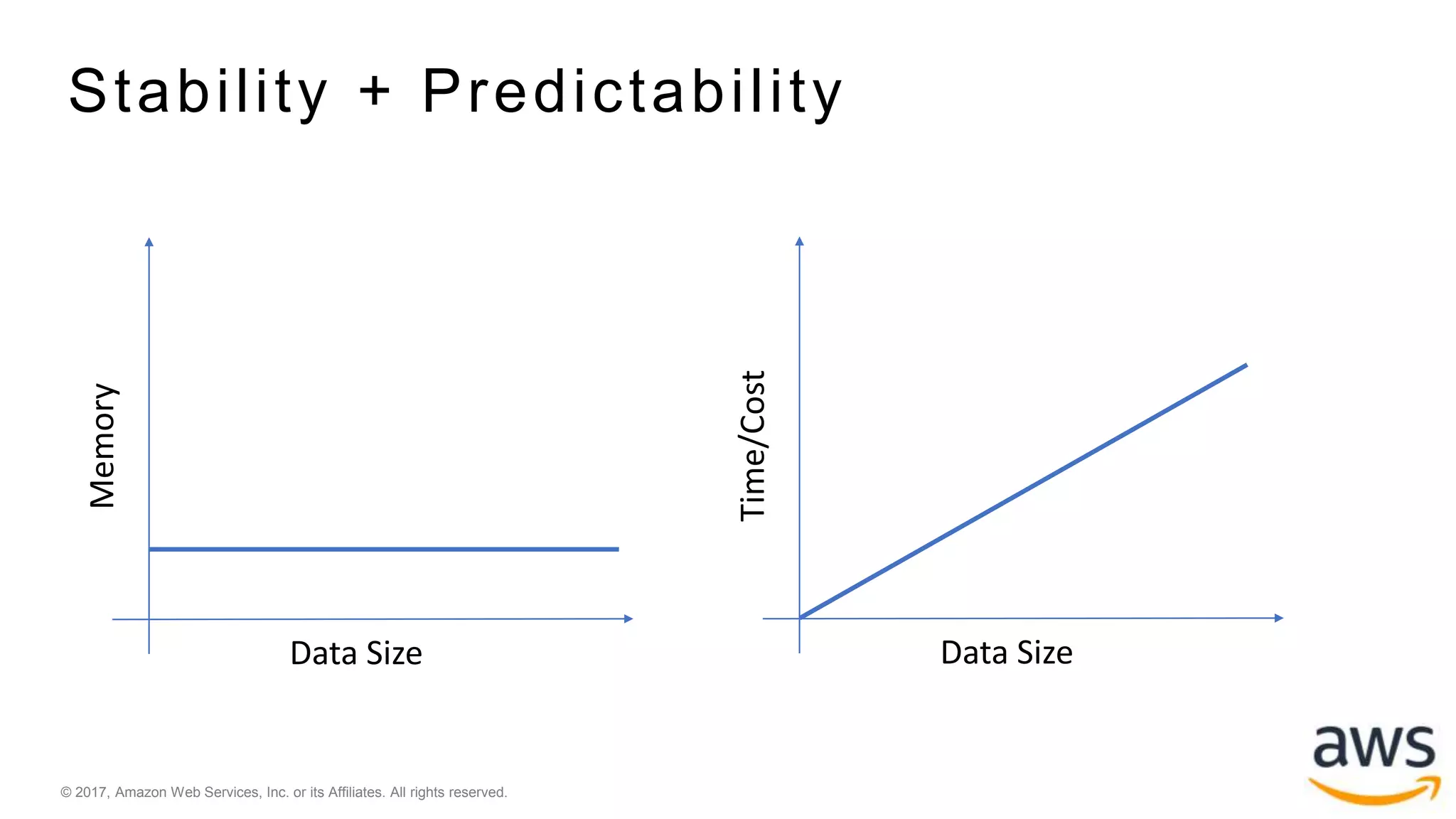 Stability + Predictability

Memory

Data Size

Time/Cost

Data Size

© 2017, Amazon Web Services, Inc. or its Affiliates. All rights reserved.

aws